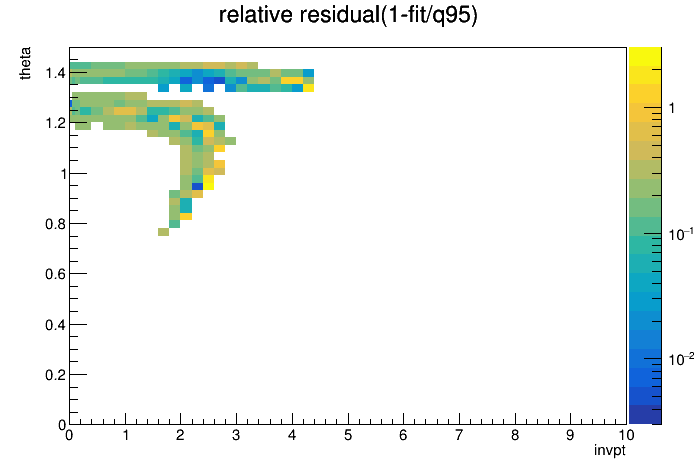 relative residual(1-fit/q95)

theta

1.4
1.2
1
0.8
0.6
0.4
0.2
0

0 1 2 3 4 5 6 7 8 9 10

invpt

1
$10^{-1}$
$10^{-2}$